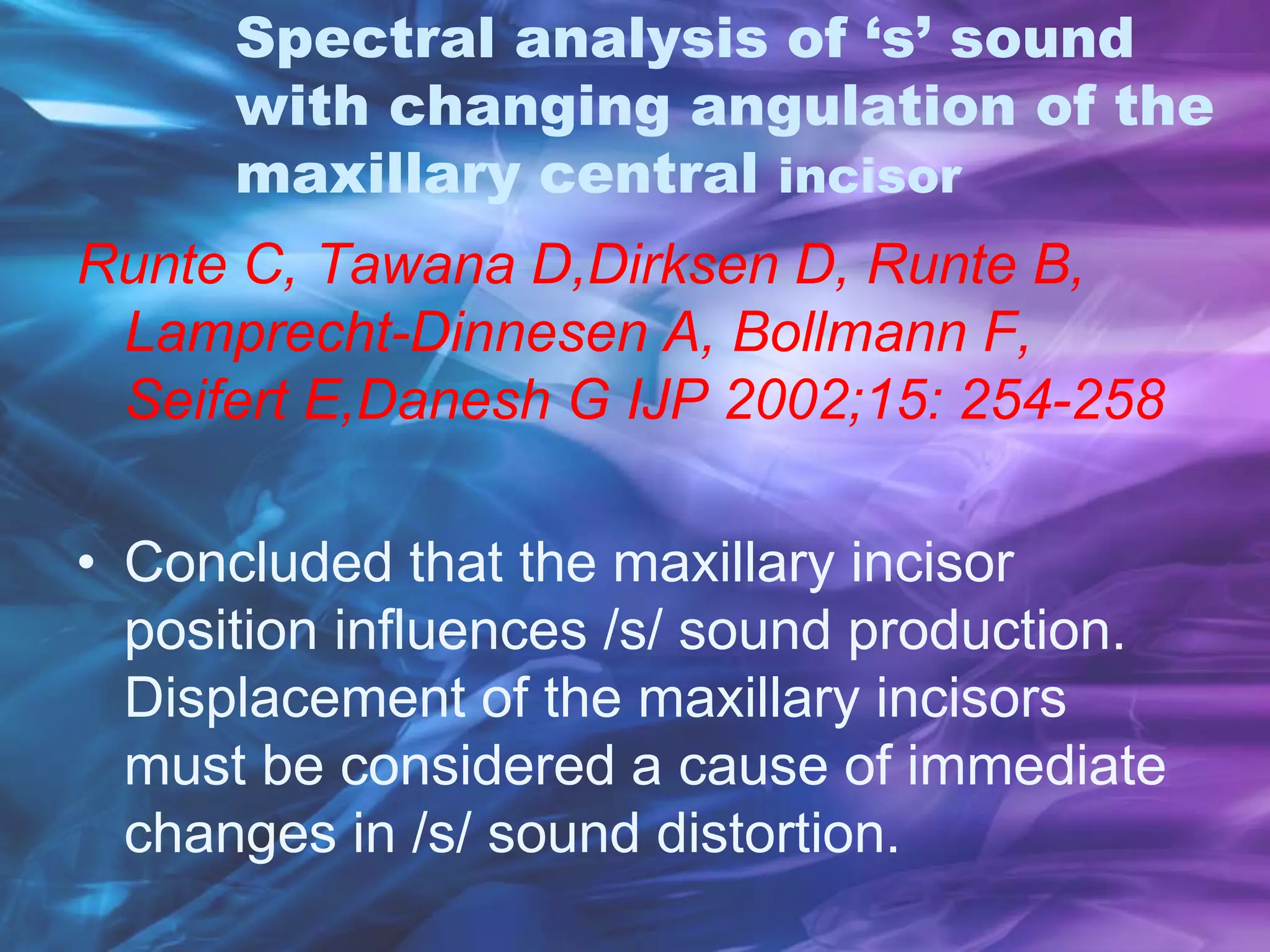 Spectral analysis of ‘s’ sound with changing angulation of the maxillary central incisor

Runte C, Tawana D,Dirksen D, Runte B, Lamprecht-Dinnesen A, Bollmann F, Seifert E,Danesh G IJP 2002;15: 254-258

• Concluded that the maxillary incisor position influences /s/ sound production. Displacement of the maxillary incisors must be considered a cause of immediate changes in /s/ sound distortion.